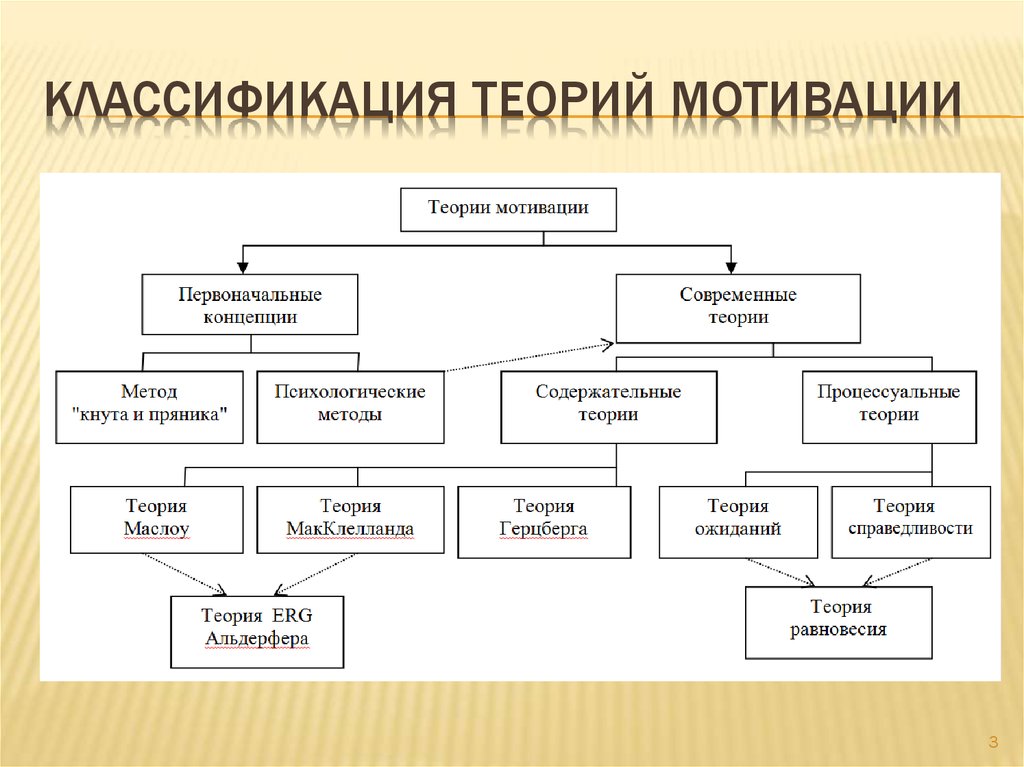 КЛАССИФИКАЦИЯ ТЕОРИЙ МОТИВАЦИИ

Теории мотивации

Первоначальные концепции

Современные теории

Метод "кнута и пряника"

Психологические методы

Содержательные теории

Процессуальные теории

Теория Маслоу

Теория МакКлелланда

Теория Герцберга

Теория ожиданий

Теория справедливости

Теория ERG Альдерфера

Теория равновесия

3